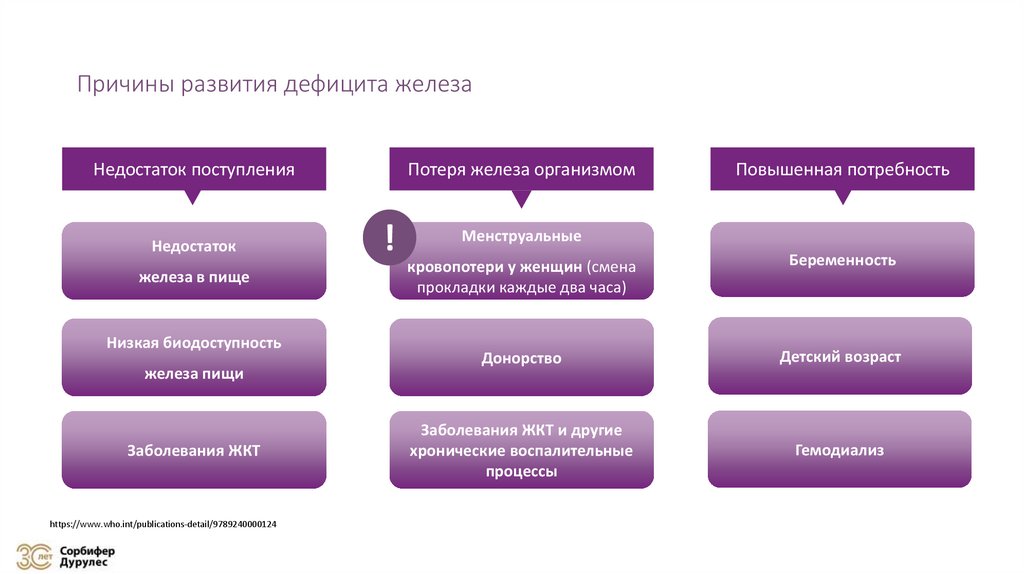 Причины развития дефицита железа

Недостаток поступления

Недостаток железа в пище

Низкая биодоступность железа пищи

Заболевания ЖКТ

Потеря железа организмом

!

Менструальные кровопотери у женщин (смена прокладки каждые два часа)

Донорство

Заболевания ЖКТ и другие хронические воспалительные процессы

Повышенная потребность

Беременность

Детский возраст

Гемодиализ

https://www.who.int/publications-detail/9789240000124

30 лет Сорбифер Дурулес